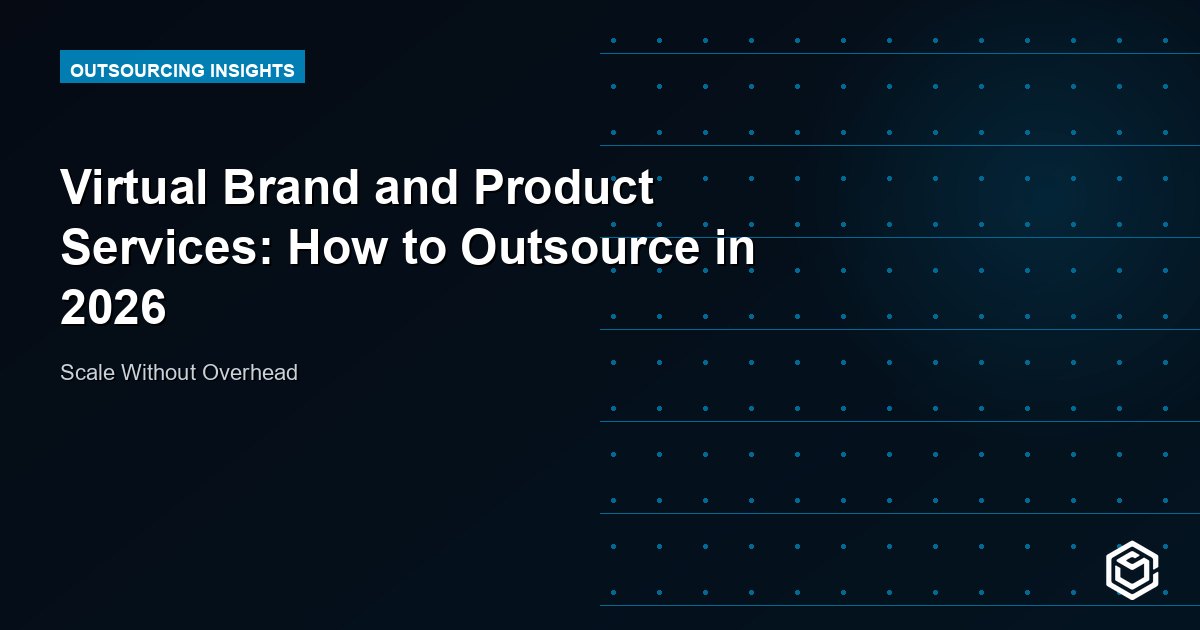 OUTSOURCING INSIGHTS

Virtual Brand and Product Services: How to Outsource in 2026

Scale Without Overhead